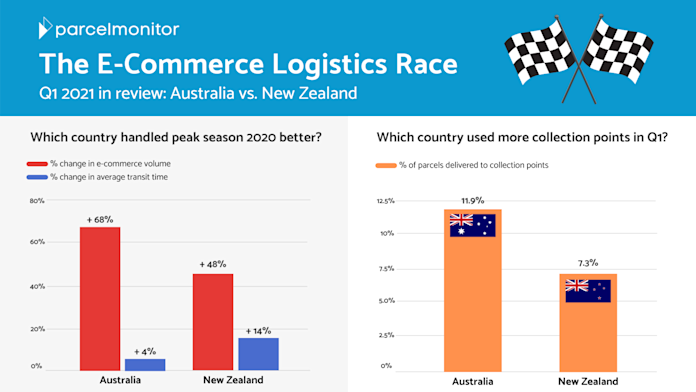 parcelmonitor

The E-Commerce Logistics Race

Q1 2021 in review: Australia vs. New Zealand

Which country handled peak season 2020 better?

% change in e-commerce volume
% change in average transit time

80%
60%
40%
20%
0%

+ 68%
+ 4%
+ 48%
+ 14%

Australia
New Zealand

Which country used more collection points in Q1?

% of parcels delivered to collection points

12.5%
10%
7.5%
5.0%
2.5%
0%

11.9%
7.3%

Australia
New Zealand